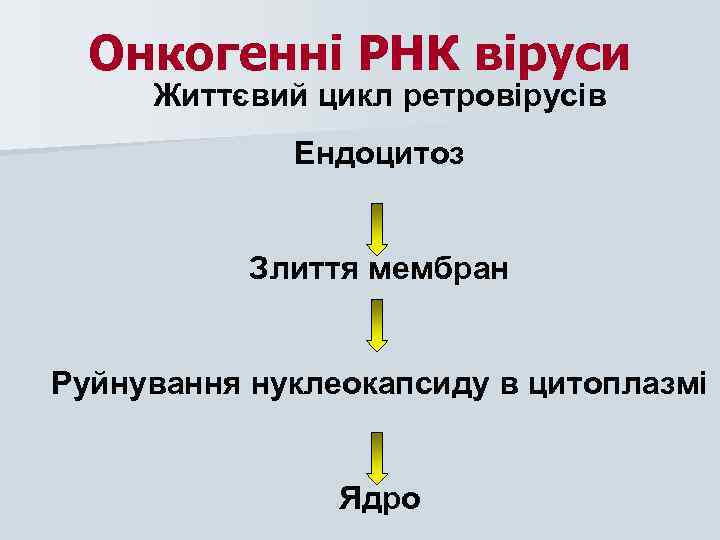 Онкогенні РНК віруси

Життєвий цикл ретровірусів

Ендоцитоз

Злиття мембран

Руйнування нуклеокапсиду в цитоплазмі

Ядро